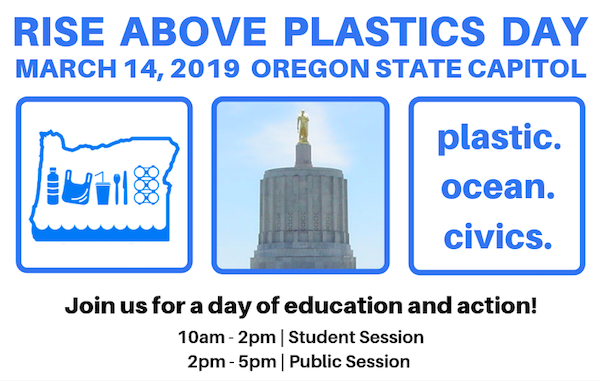 RISE ABOVE PLASTICS DAY
MARCH 14, 2019 OREGON STATE CAPITOL

plastic.
ocean.
civics.

Join us for a day of education and action!

10am - 2pm | Student Session
2pm - 5pm | Public Session